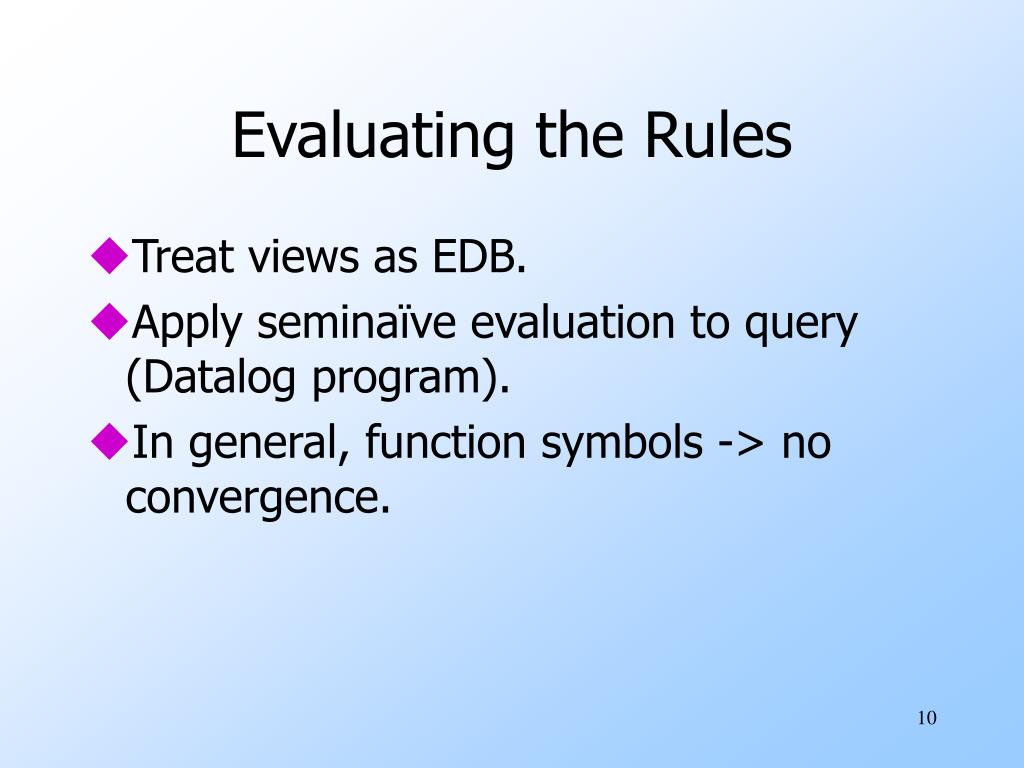 Evaluating the Rules

◆Treat views as EDB.

◆Apply seminaïve evaluation to query (Datalog program).

◆In general, function symbols -> no convergence.

10